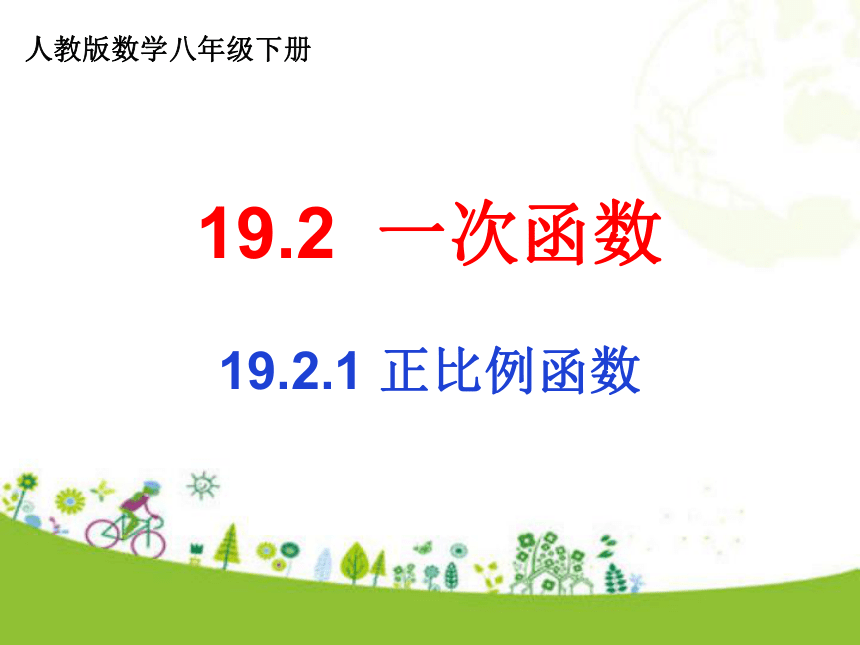 人教版数学八年级下册

19.2 一次函数

19.2.1 正比例函数